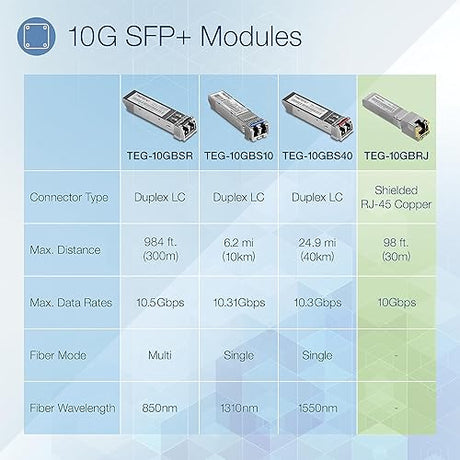 10G SFP+ Modules

| | TEG-10GBSR | TEG-10GBS10 | TEG-10GBS40 | TEG-10GBRJ |
|---|---|---|---|---|
| Connector Type | Duplex LC | Duplex LC | Duplex LC | Shielded RJ-45 Copper |
| Max. Distance | 984 ft. (300m) | 6.2 mi (10km) | 24.9 mi (40km) | 98 ft. (30m) |
| Max. Data Rates | 10.5Gbps | 10.31Gbps | 10.3Gbps | 10Gbps |
| Fiber Mode | Multi | Single | Single | - |
| Fiber Wavelength | 850nm | 1310nm | 1550nm | - |